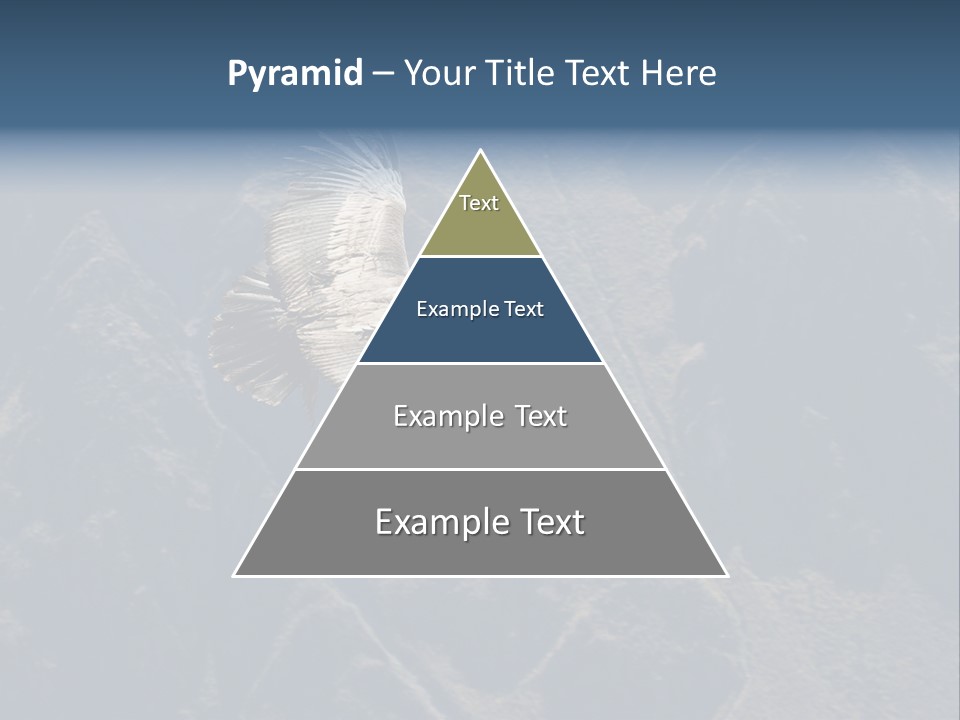 Pyramid – Your Title Text Here

Text

Example Text

Example Text

Example Text